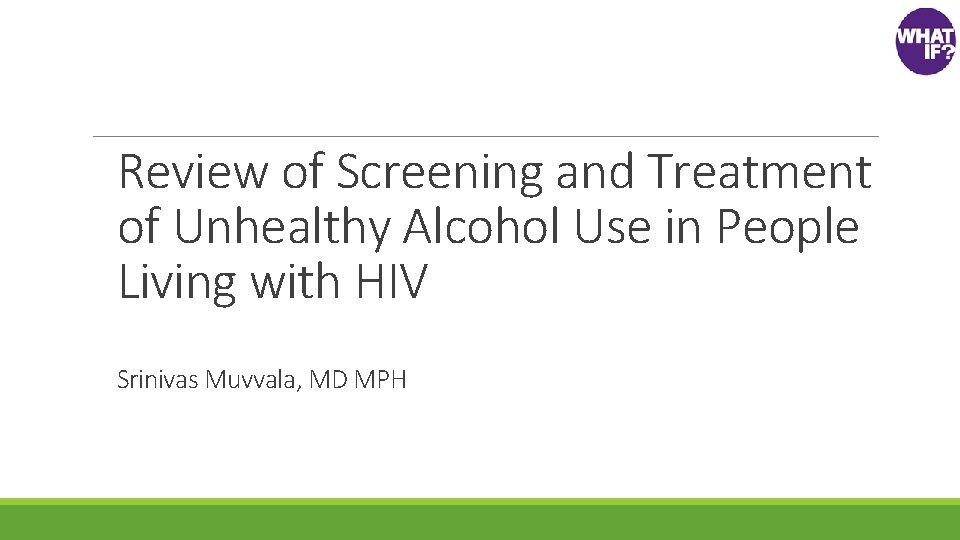 WHAT IF?

Review of Screening and Treatment of Unhealthy Alcohol Use in People Living with HIV

Srinivas Muvvala, MD MPH